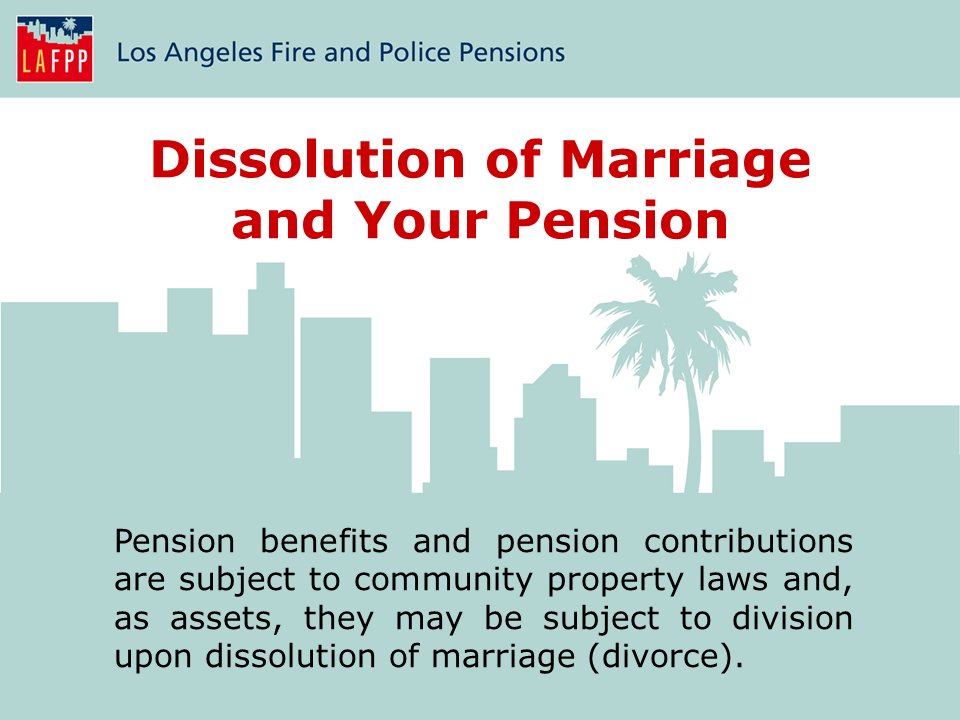 LAFPP

Los Angeles Fire and Police Pensions

Dissolution of Marriage and Your Pension

Pension benefits and pension contributions are subject to community property laws and, as assets, they may be subject to division upon dissolution of marriage (divorce).